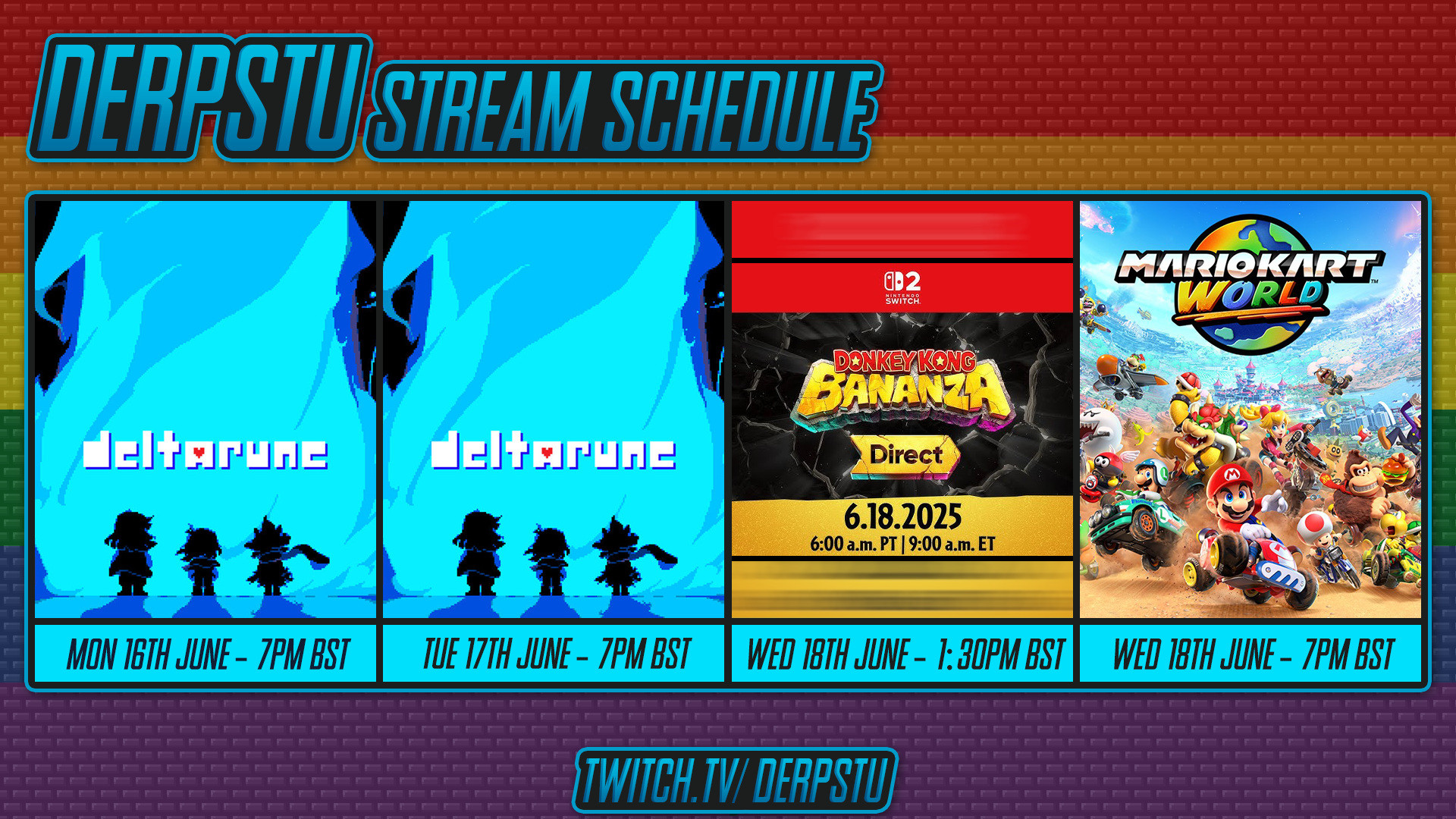 DERPSTU STREAM SCHEDULE

deltarune

MON 16TH JUNE - 7PM BST

deltarune

TUE 17TH JUNE - 7PM BST

2
NINTENDO SWITCH

DONKEY KONG BANANZA

Direct

6.18.2025
6:00 a.m. PT | 9:00 a.m. ET

WED 18TH JUNE - 1:30PM BST

MARIOKART WORLD

WED 18TH JUNE - 7PM BST

TWITCH.TV/ DERPSTU